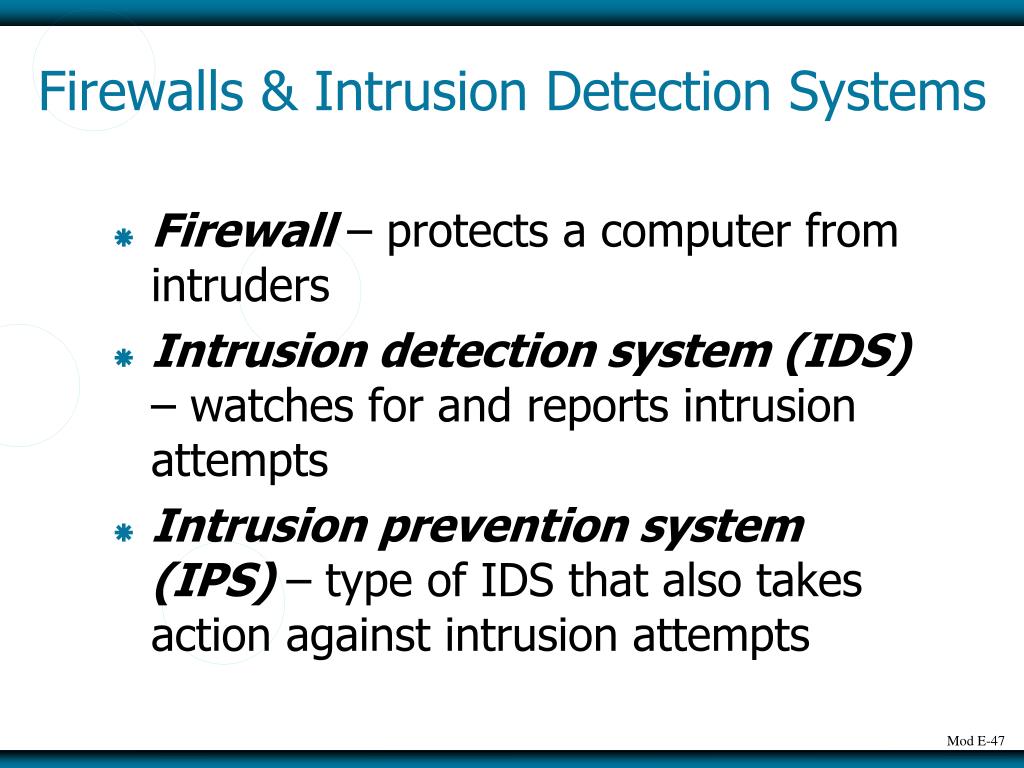 Firewalls & Intrusion Detection Systems

Firewall – protects a computer from intruders

Intrusion detection system (IDS) – watches for and reports intrusion attempts

Intrusion prevention system (IPS) – type of IDS that also takes action against intrusion attempts

Mod E-47